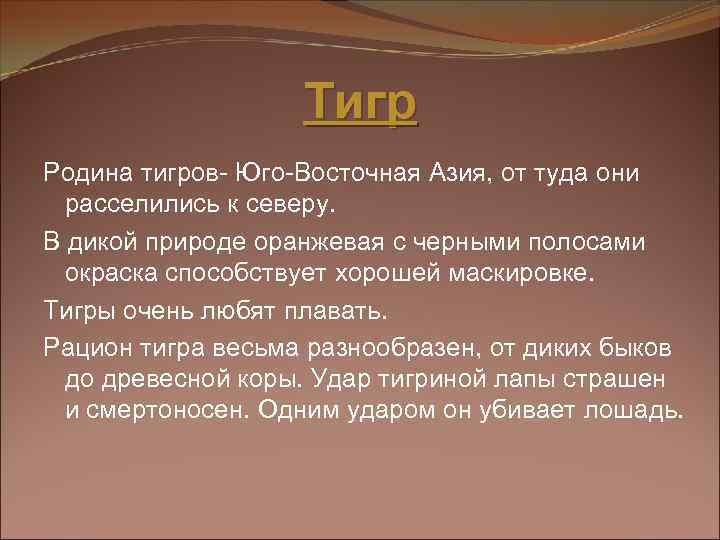 Тигр

Родина тигров- Юго-Восточная Азия, от туда они расселились к северу.

В дикой природе оранжевая с черными полосами окраска способствует хорошей маскировке.

Тигры очень любят плавать.

Рацион тигра весьма разнообразен, от диких быков до древесной коры. Удар тигриной лапы страшен и смертоносен. Одним ударом он убивает лошадь.